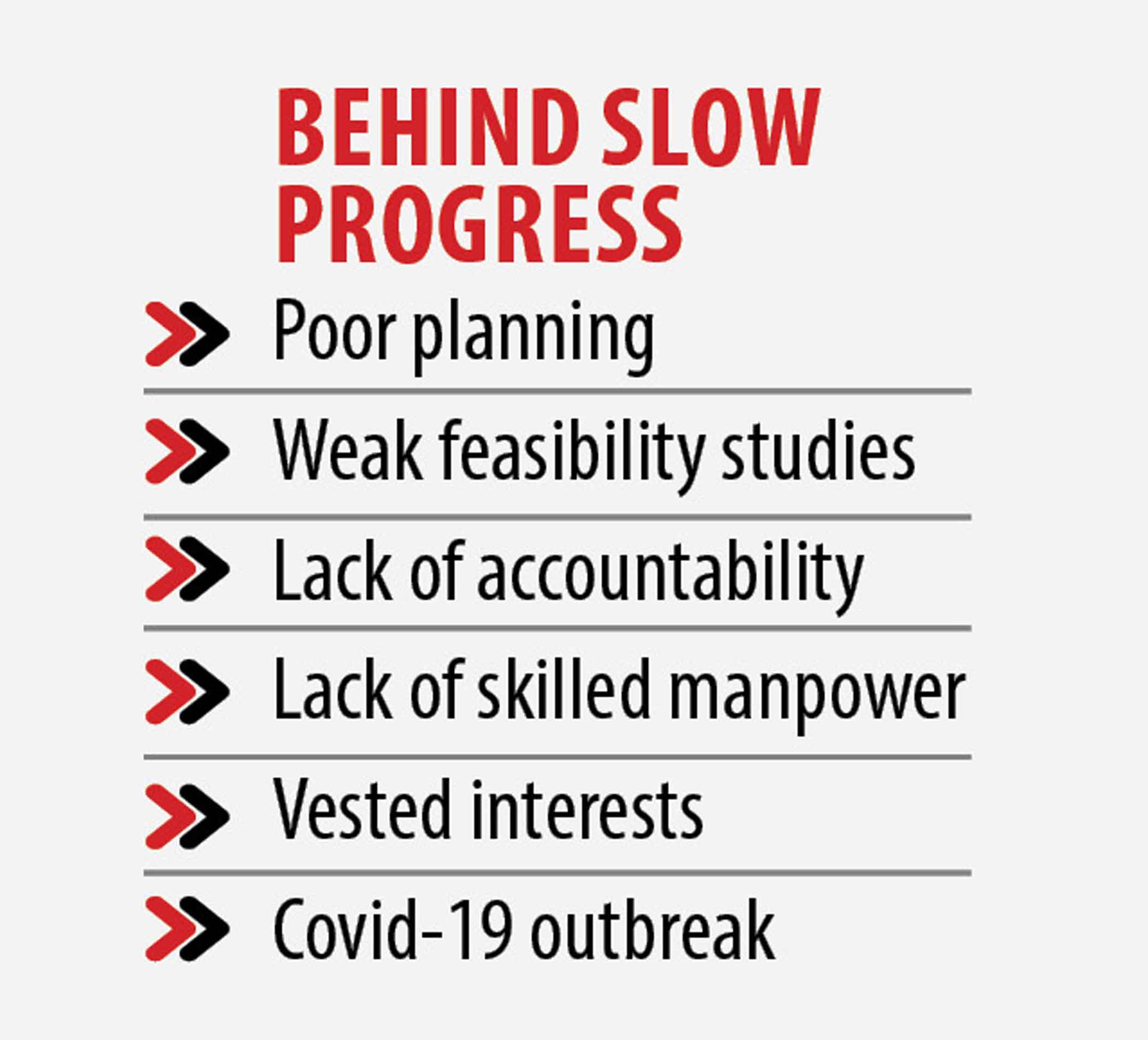 BEHIND SLOW PROGRESS

Poor planning

Weak feasibility studies

Lack of accountability

Lack of skilled manpower

Vested interests

Covid-19 outbreak